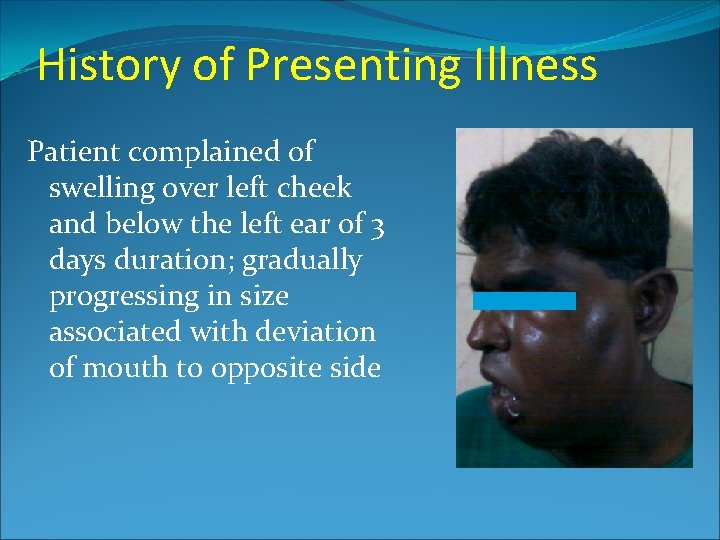 History of Presenting Illness

Patient complained of swelling over left cheek and below the left ear of 3 days duration; gradually progressing in size associated with deviation of mouth to opposite side